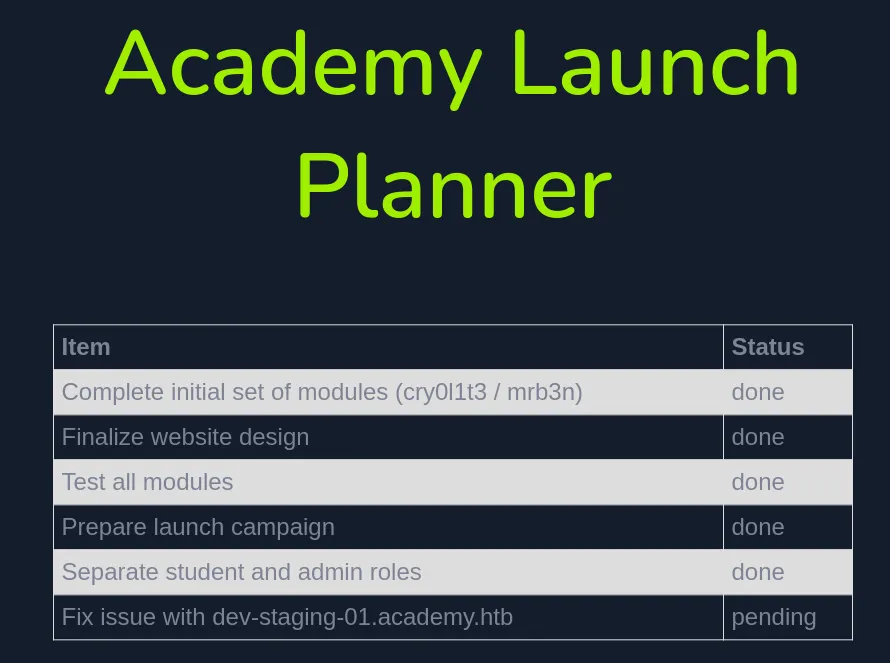 Academy Launch Planner

| Item | Status |
|---|---|
| Complete initial set of modules (cry0l1t3 / mrb3n) | done |
| Finalize website design | done |
| Test all modules | done |
| Prepare launch campaign | done |
| Separate student and admin roles | done |
| Fix issue with dev-staging-01.academy.htb | pending |